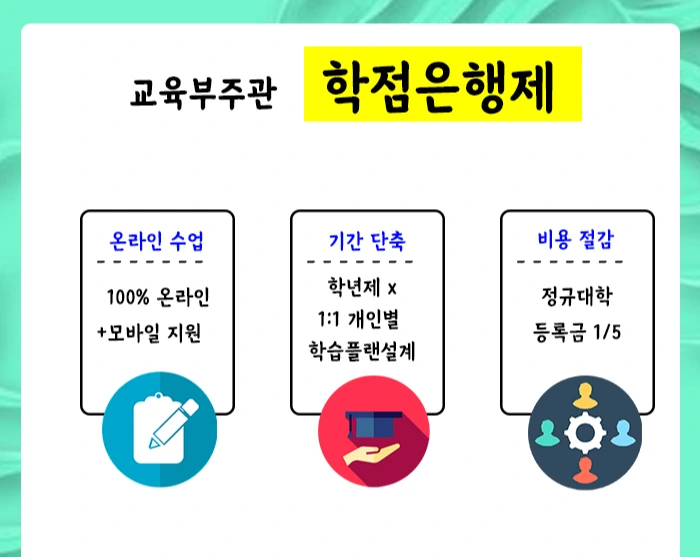 교육부주관 학점은행제

온라인 수업
- - - - - - -
100% 온라인
+모바일 지원

기간 단축
- - - - - - -
학년제 x
1:1 개인별
학습플랜설계

비용 절감
- - - - - - -
정규대학
등록금 1/5